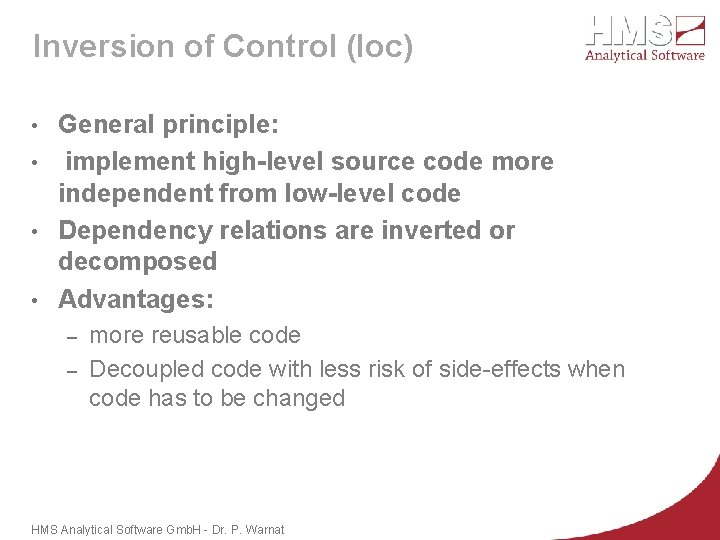 Inversion of Control (Ioc)

HMS
Analytical Software

• General principle:
• implement high-level source code more independent from low-level code
• Dependency relations are inverted or decomposed
• Advantages:
– more reusable code
– Decoupled code with less risk of side-effects when code has to be changed

HMS Analytical Software GmbH - Dr. P. Warnat